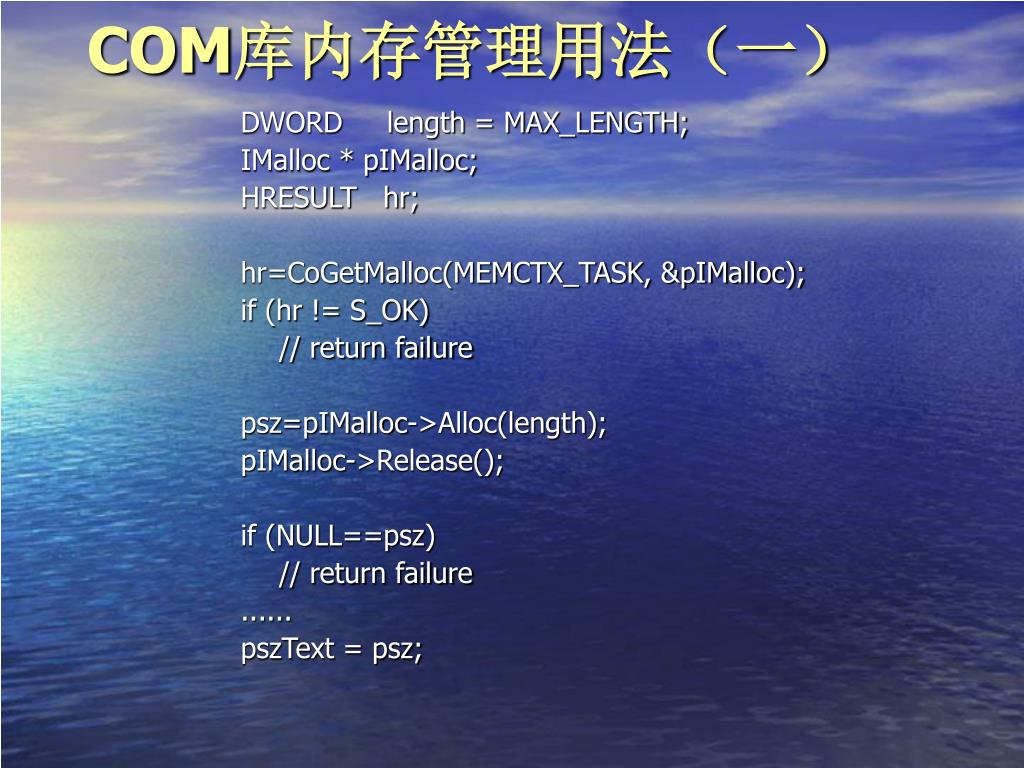 COM库内存管理用法（一）

DWORD length = MAX_LENGTH;
IMalloc * pIMalloc;
HRESULT hr;

hr=CoGetMalloc(MEMCTX_TASK, &pIMalloc);
if (hr != S_OK)
// return failure

psz=pIMalloc->Alloc(length);
pIMalloc->Release();

if (NULL==psz)
// return failure
......
pszText = psz;